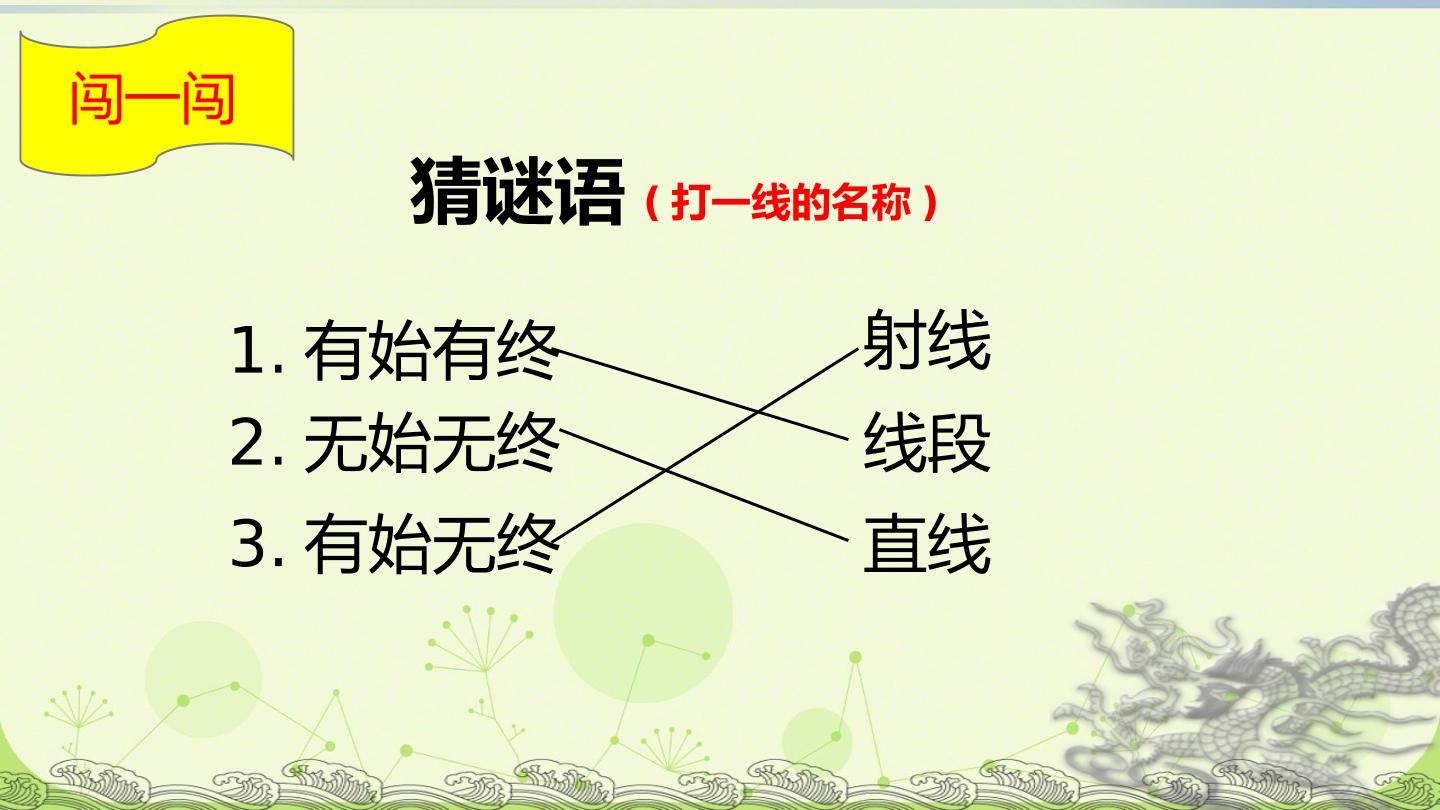 闯一闯

猜谜语（打一线的名称）

1. 有始有终
2. 无始无终
3. 有始无终

射线
线段
直线